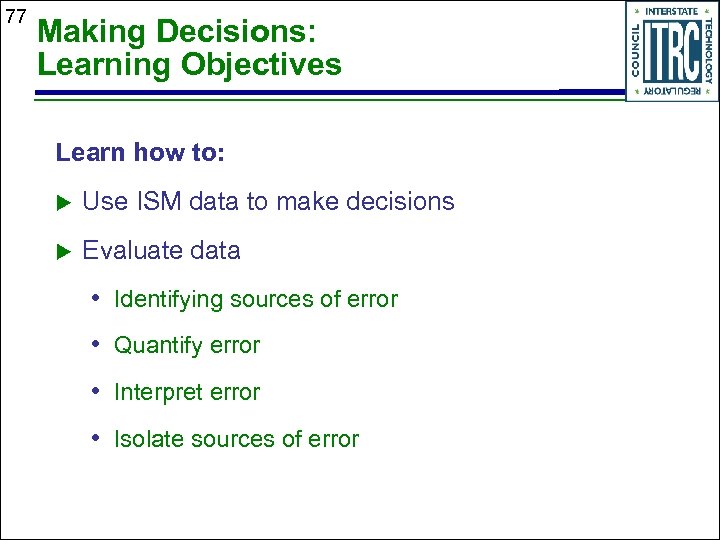 77

Making Decisions: Learning Objectives

INTERSTATE TECHNOLOGY REGULATORY COUNCIL ITRC

Learn how to:

▶ Use ISM data to make decisions

▶ Evaluate data

• Identifying sources of error

• Quantify error

• Interpret error

• Isolate sources of error